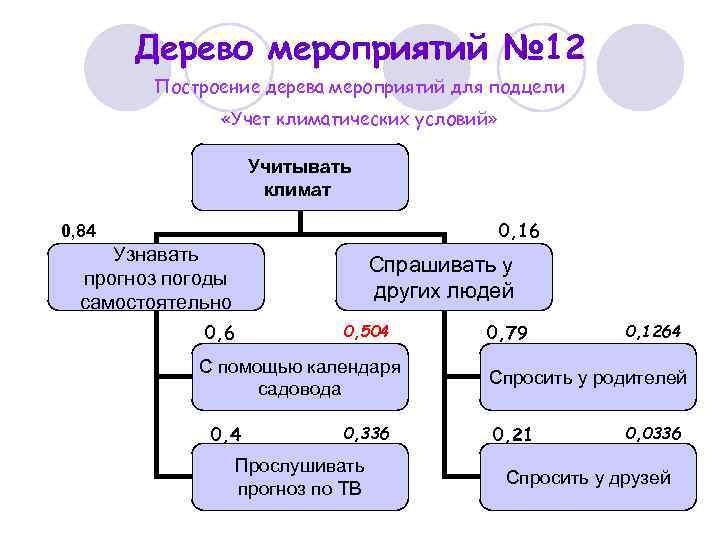 Дерево мероприятий №12

Построение дерева мероприятий для подцели «Учет климатических условий»

Учитывать климат

0,84

Узнавать прогноз погоды самостоятельно

0,16

Спрашивать у других людей

0,6

0,504

С помощью календаря садовода

0,4

0,336

Прослушивать прогноз по ТВ

0,79

0,1264

Спросить у родителей

0,21

0,0336

Спросить у друзей